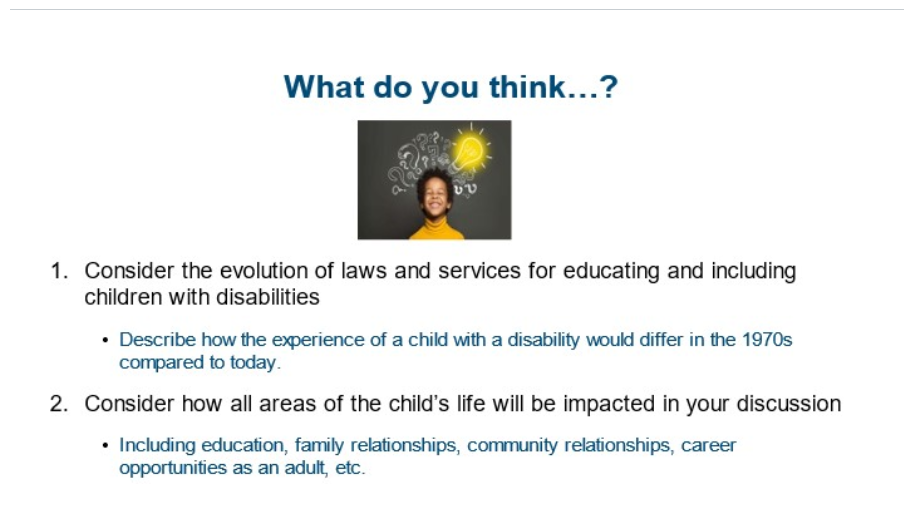 What do you think…?

1. Consider the evolution of laws and services for educating and including children with disabilities

• Describe how the experience of a child with a disability would differ in the 1970s compared to today.

2. Consider how all areas of the child's life will be impacted in your discussion

• Including education, family relationships, community relationships, career opportunities as an adult, etc.